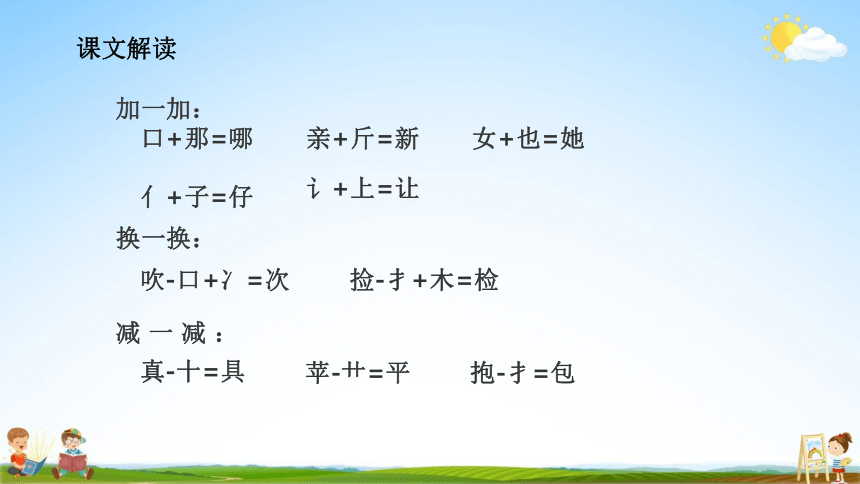 课文解读

加一加：

口+那=哪　亲+斤=新　女+也=她

亻+子=仔　讠+上=让

换一换：

吹-口+冫=次　捡-扌+木=检

减一减：

真-十=具　苹-艹=平　抱-扌=包